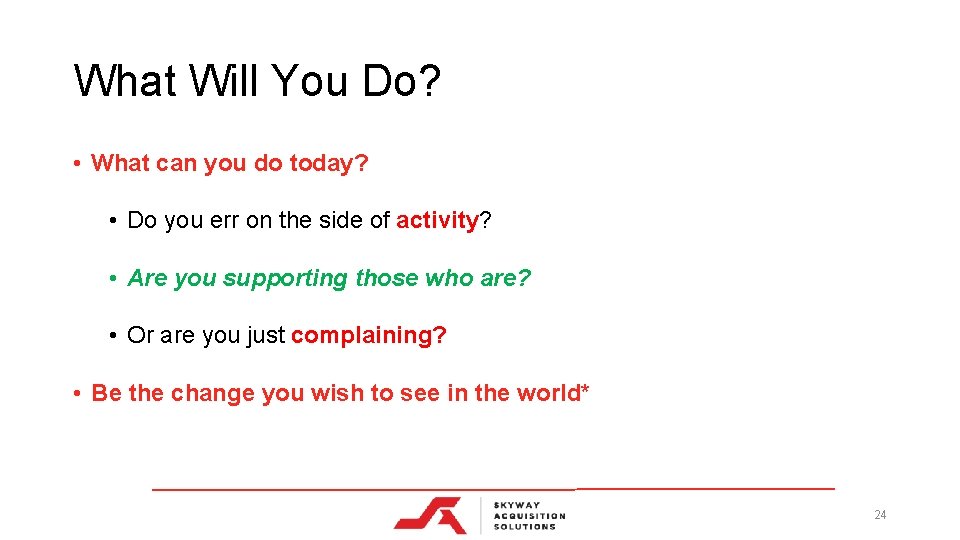 What Will You Do?

• What can you do today?

• Do you err on the side of activity?

• Are you supporting those who are?

• Or are you just complaining?

• Be the change you wish to see in the world*

SKYWAY ACQUISITION SOLUTIONS

24